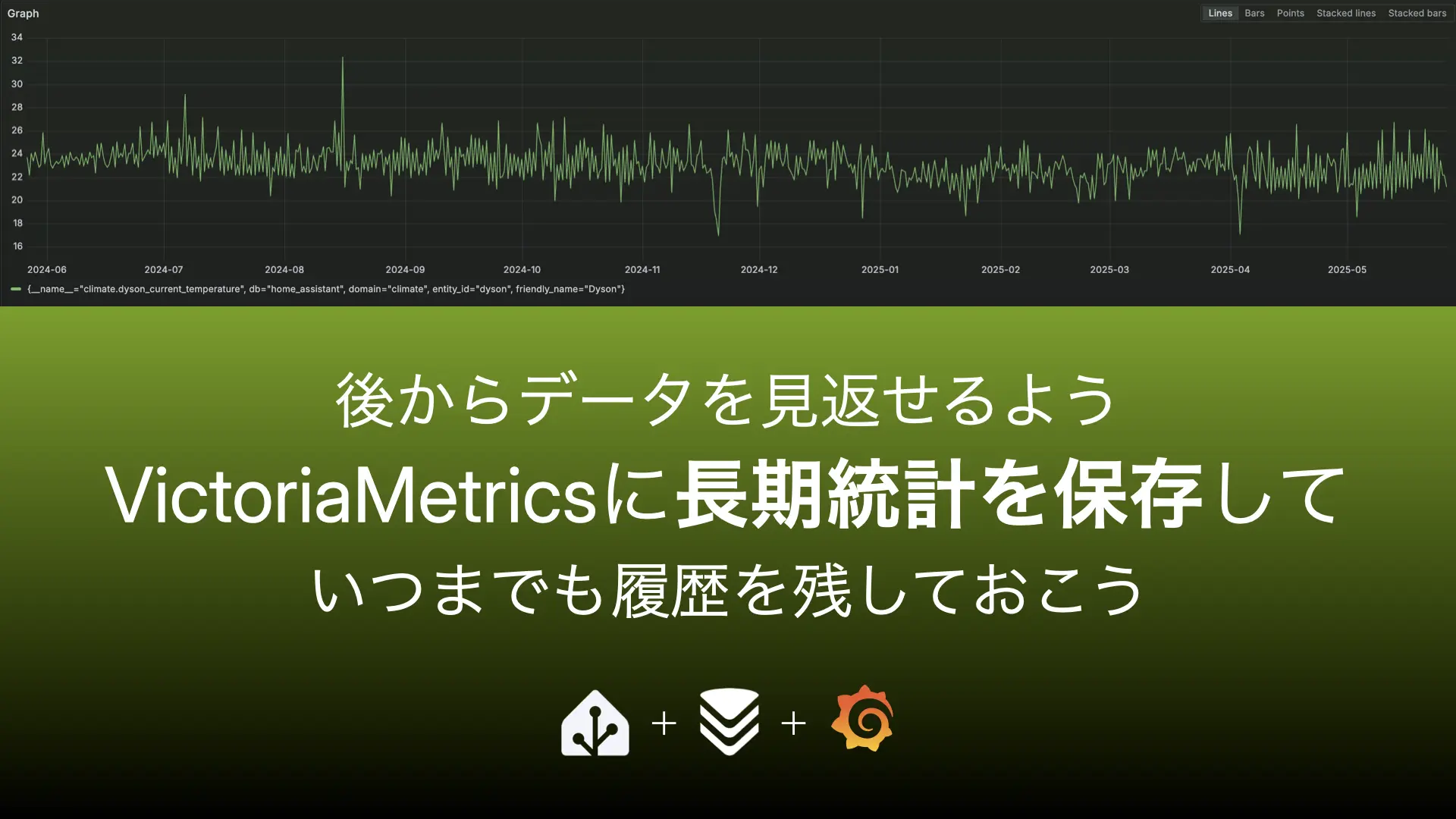 Graph

Lines Bars Points Stacked lines Stacked bars

34
32
30
28
26
24
22
20
18
16

2024-06 2024-07 2024-08 2024-09 2024-10 2024-11 2024-12 2025-01 2025-02 2025-03 2025-04 2025-05

{__name__="climate.dyson_current_temperature", db="home_assistant", domain="climate", entity_id="dyson", friendly_name="Dyson"}

後からデータを見返せるよう

VictoriaMetricsに長期統計を保存して

いつまでも履歴を残しておこう

+ +